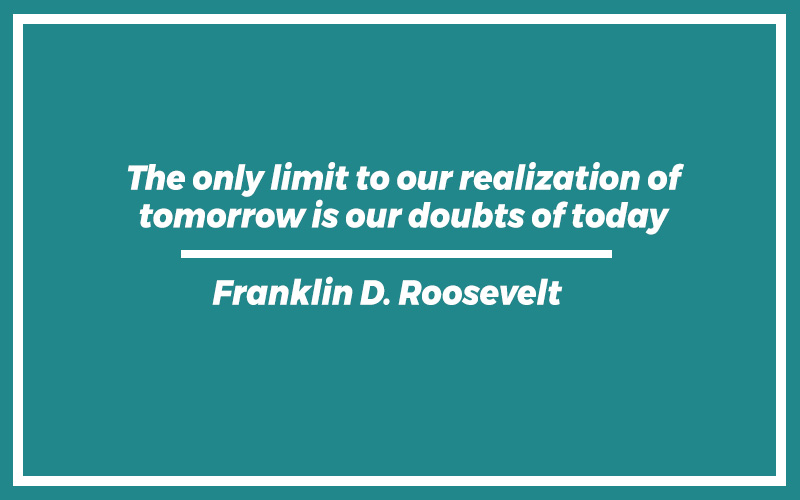 The only limit to our realization of tomorrow is our doubts of today

Franklin D. Roosevelt